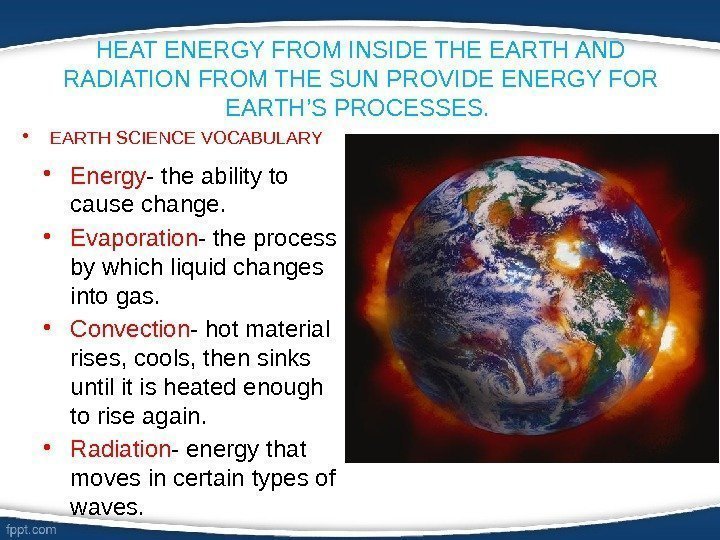 HEAT ENERGY FROM INSIDE THE EARTH AND RADIATION FROM THE SUN PROVIDE ENERGY FOR EARTH'S PROCESSES.

• EARTH SCIENCE VOCABULARY

• Energy- the ability to cause change.

• Evaporation- the process by which liquid changes into gas.

• Convection- hot material rises, cools, then sinks until it is heated enough to rise again.

• Radiation- energy that moves in certain types of waves.

fppt.com